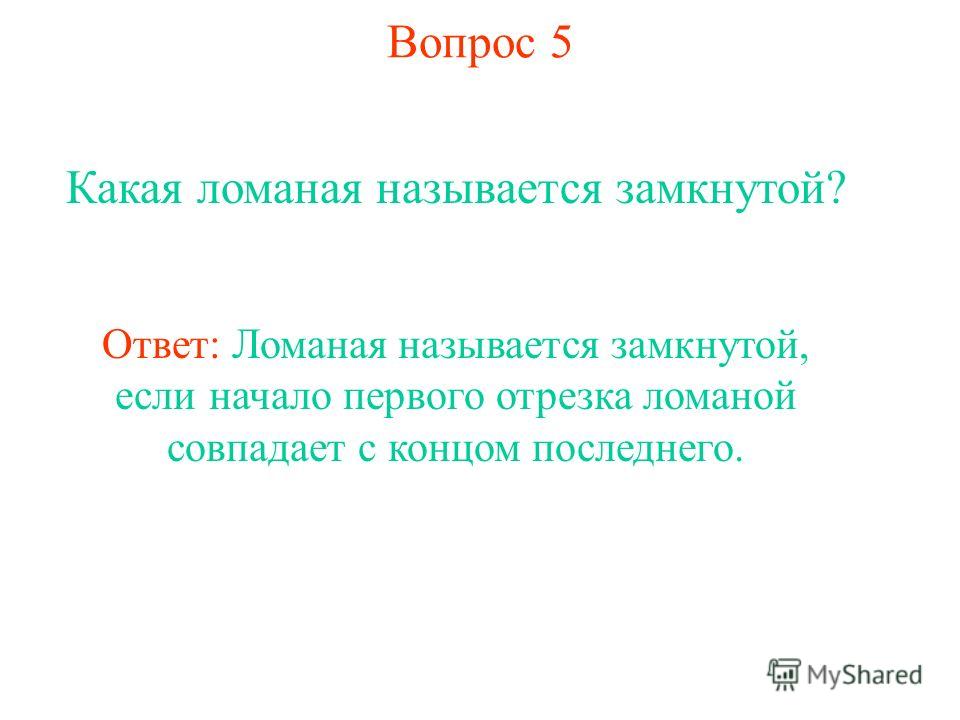 Вопрос 5

Какая ломаная называется замкнутой?

Ответ: Ломаная называется замкнутой, если начало первого отрезка ломаной совпадает с концом последнего.

MyShared